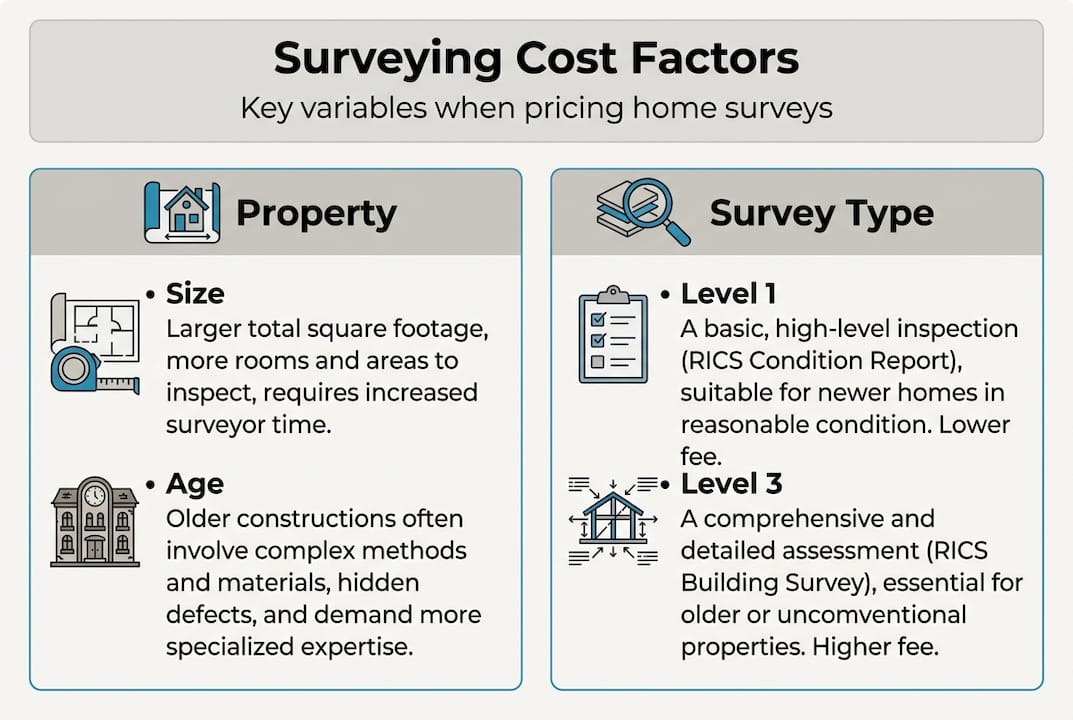 Surveying Cost Factors
Key variables when pricing home surveys

Property

• Size
Larger total square footage, more rooms and areas to inspect, requires increased surveyor time.

• Age
Older constructions often involve complex methods and materials, hidden defects, and demand more specialized expertise.

Survey Type

• Level 1
A basic, high-level inspection (RICS Condition Report), suitable for newer homes in reasonable condition. Lower fee.

• Level 3
A comprehensive and detailed assessment (RICS Building Survey), essential for older or uncomventional properties. Higher fee.